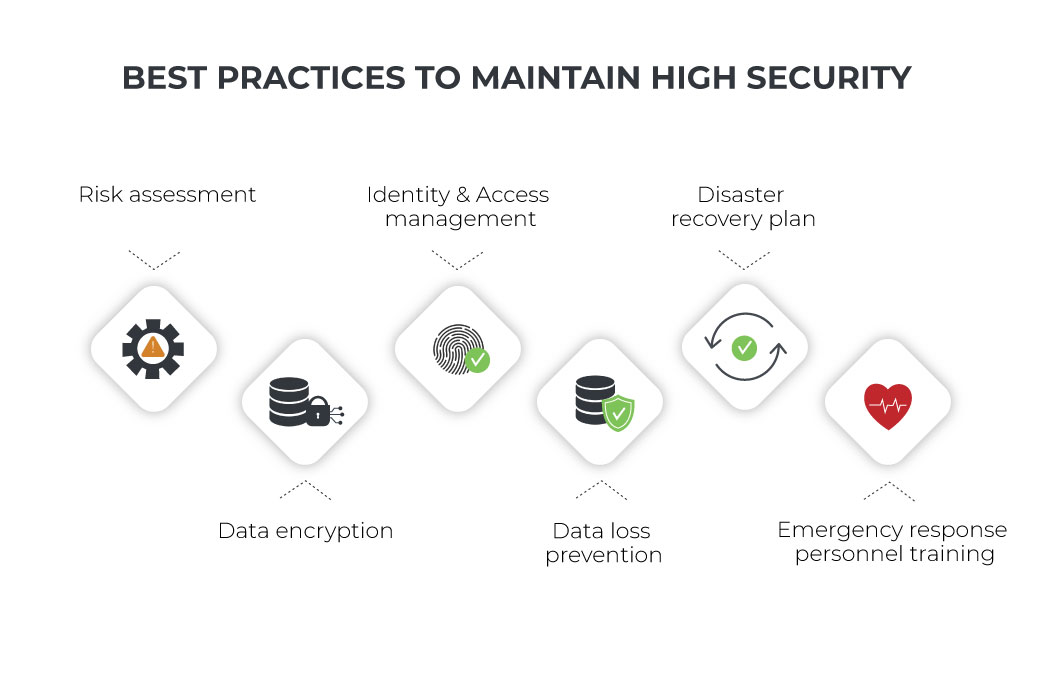 BEST PRACTICES TO MAINTAIN HIGH SECURITY

Risk assessment

Identity & Access management

Disaster recovery plan

Data encryption

Data loss prevention

Emergency response personnel training